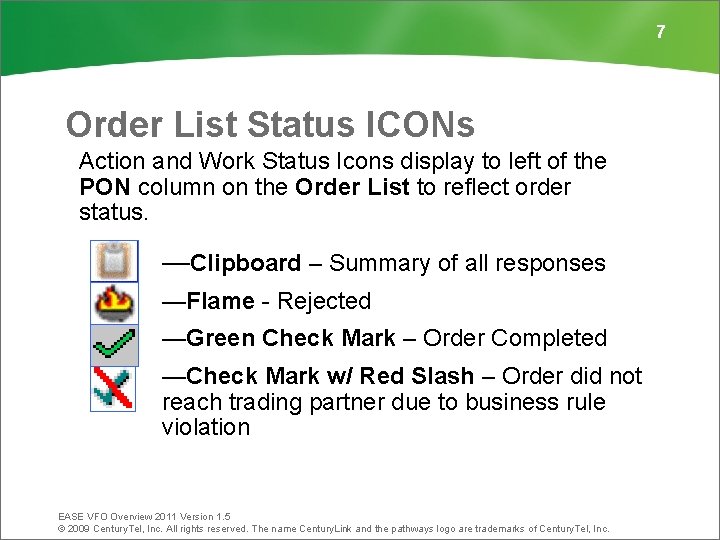 7

Order List Status ICONs

Action and Work Status Icons display to left of the PON column on the Order List to reflect order status.

—Clipboard – Summary of all responses

—Flame - Rejected

—Green Check Mark – Order Completed

—Check Mark w/ Red Slash – Order did not reach trading partner due to business rule violation

EASE VFO Overview 2011 Version 1.5
© 2009 CenturyTel, Inc. All rights reserved. The name CenturyLink and the pathways logo are trademarks of CenturyTel, Inc.